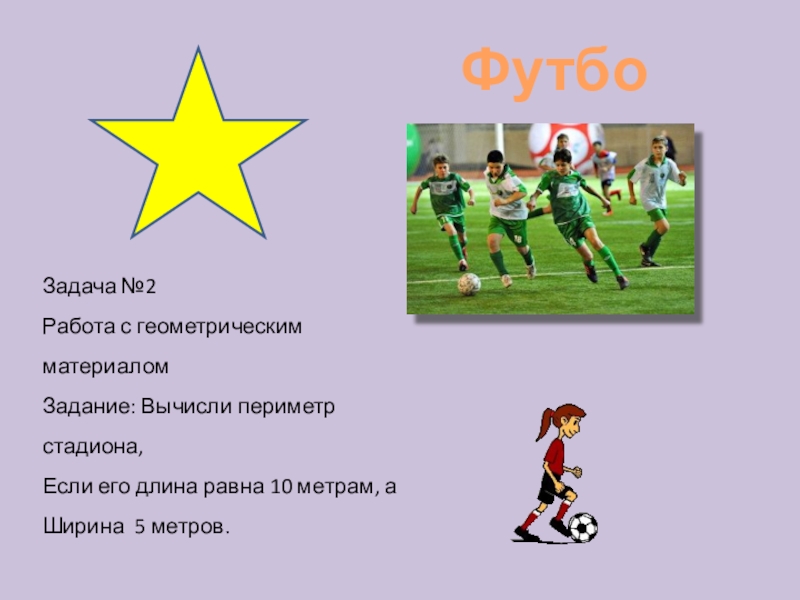 Футбо

Задача №2

Работа с геометрическим материалом

Задание: Вычисли периметр стадиона,

Если его длина равна 10 метрам, а

Ширина 5 метров.